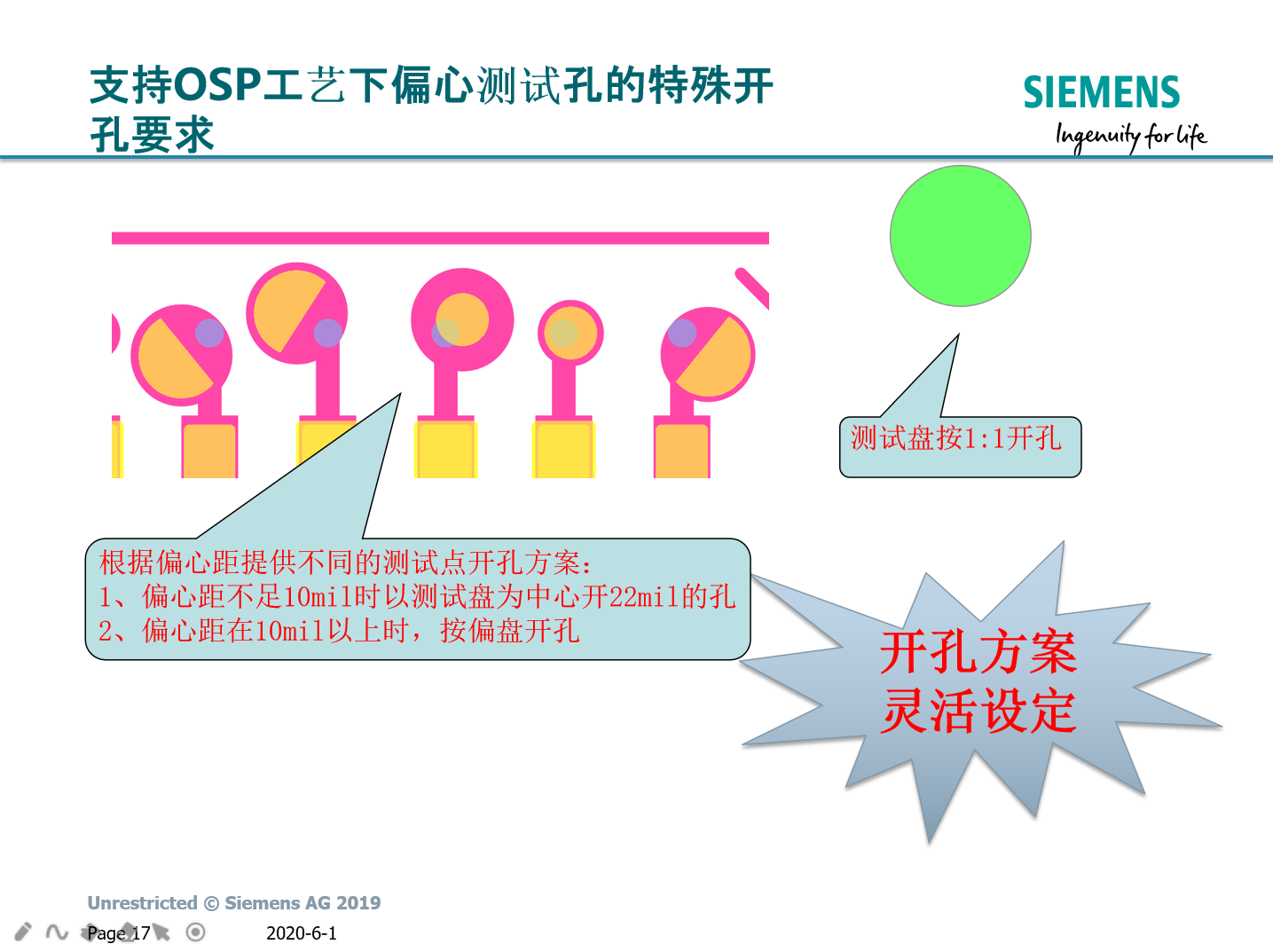 支持OSP工艺下偏心测试孔的特殊开孔要求

SIEMENS
Ingenuity for life

测试盘按1:1开孔

根据偏心距提供不同的测试点开孔方案:
1、偏心距不足10mil时以测试盘为中心开22mil的孔
2、偏心距在10mil以上时，按偏盘开孔

开孔方案
灵活设定

Unrestricted © Siemens AG 2019
Page 17
2020-6-1